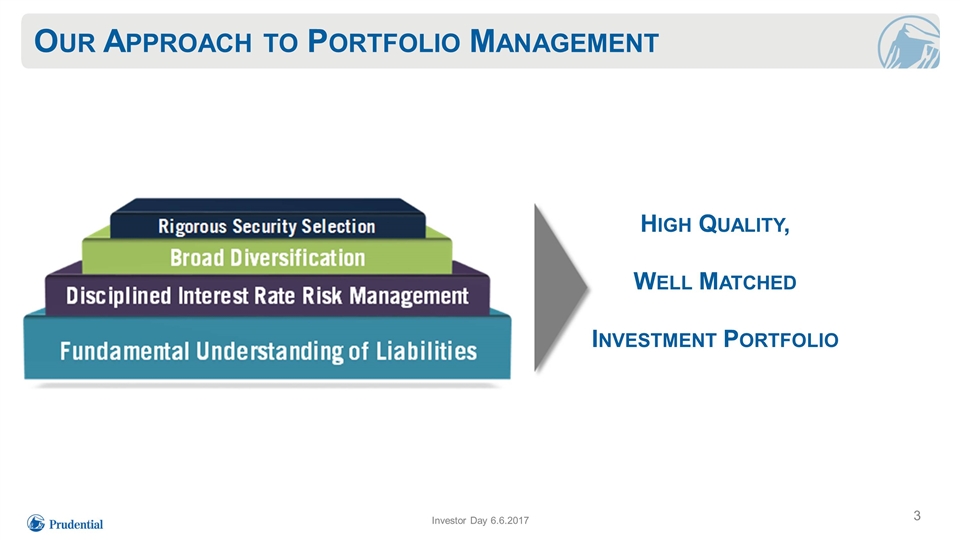 OUR APPROACH TO PORTFOLIO MANAGEMENT

Rigorous Security Selection

Broad Diversification

Disciplined Interest Rate Risk Management

Fundamental Understanding of Liabilities

HIGH QUALITY,

WELL MATCHED

INVESTMENT PORTFOLIO

Prudential

Investor Day 6.6.2017

3